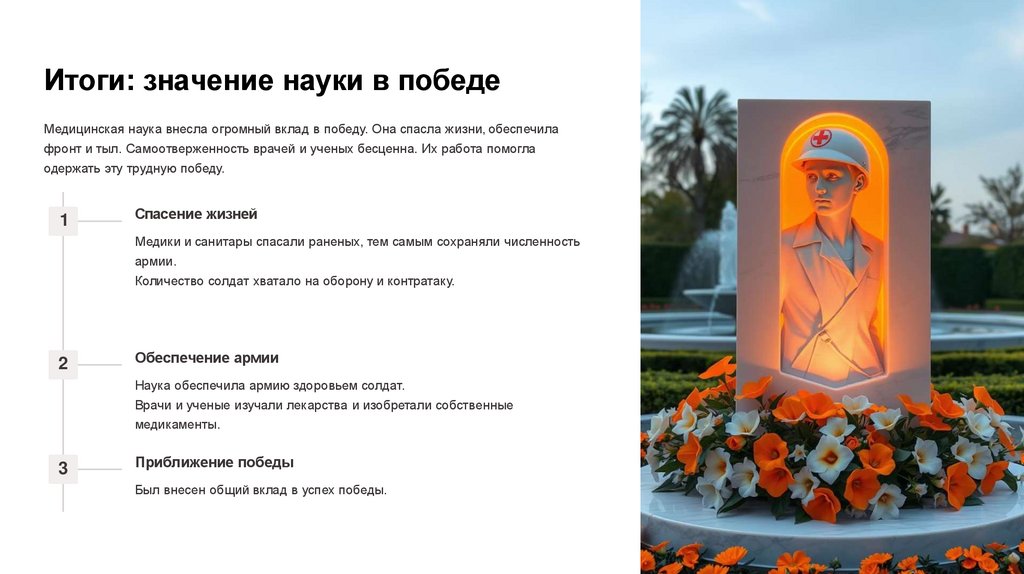 Итоги: значение науки в победе

Медицинская наука внесла огромный вклад в победу. Она спасла жизни, обеспечила фронт и тыл. Самоотверженность врачей и ученых бесценна. Их работа помогла одержать эту трудную победу.

1

Спасение жизней

Медики и санитары спасали раненых, тем самым сохраняли численность армии.
Количество солдат хватало на оборону и контратаку.

2

Обеспечение армии

Наука обеспечила армию здоровьем солдат.
Врачи и ученые изучали лекарства и изобретали собственные медикаменты.

3

Приближение победы

Был внесен общий вклад в успех победы.